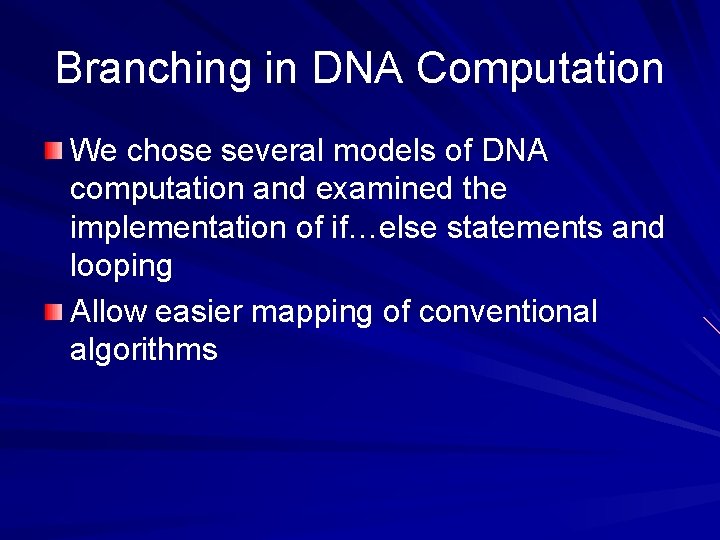 Branching in DNA Computation

We chose several models of DNA computation and examined the implementation of if…else statements and looping

Allow easier mapping of conventional algorithms